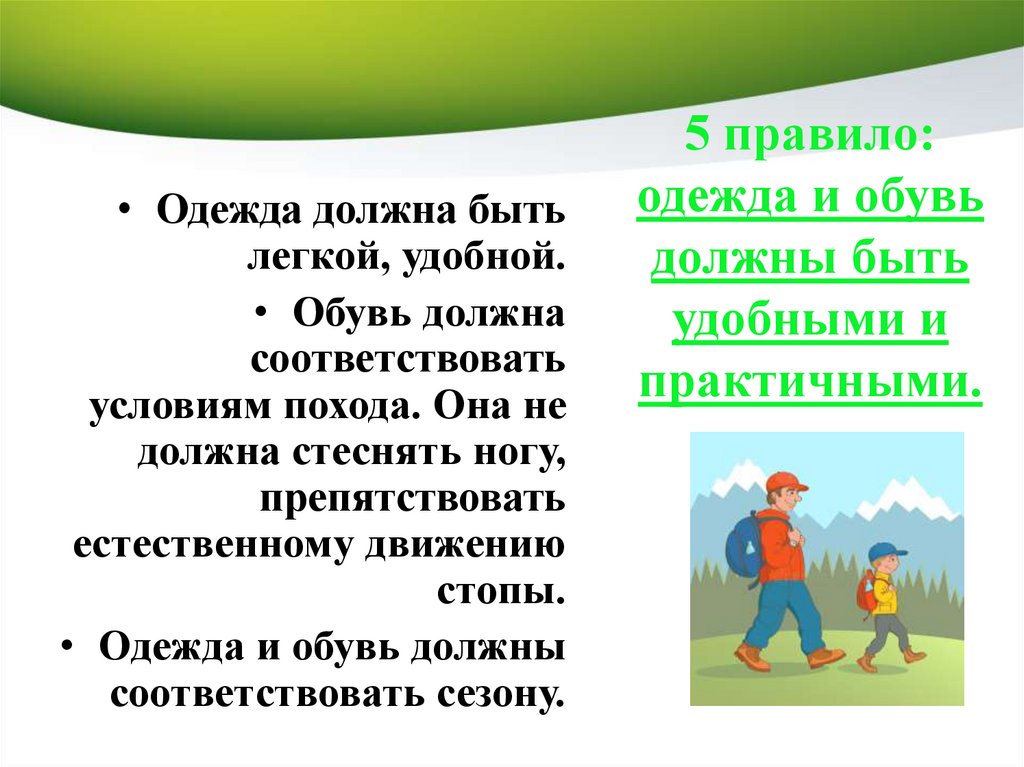 5 правило: одежда и обувь должны быть удобными и практичными.

• Одежда должна быть легкой, удобной.

• Обувь должна соответствовать условиям похода. Она не должна стеснять ногу, препятствовать естественному движению стопы.

• Одежда и обувь должны соответствовать сезону.